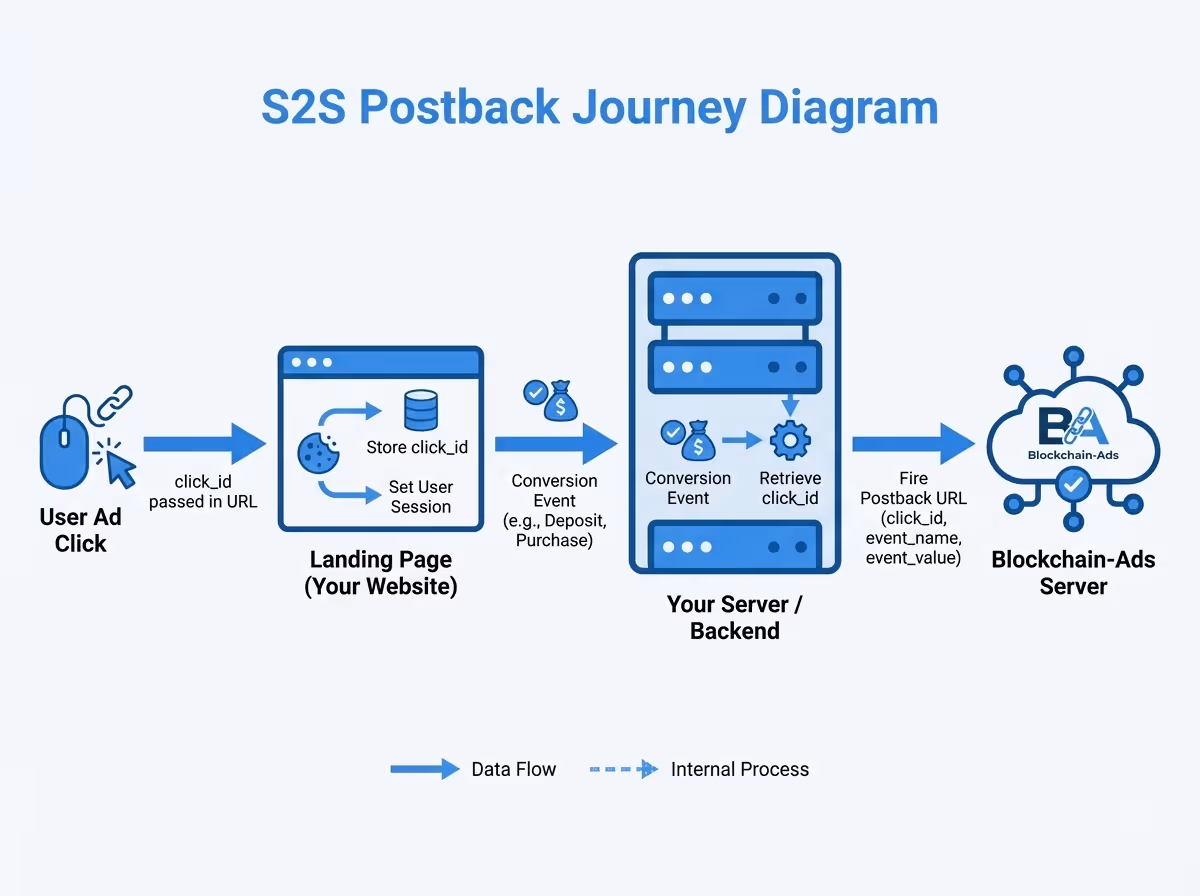 S2S Postback Journey Diagram

User Ad Click

click_id passed in URL

Store click_id

Set User Session

Landing Page (Your Website)

Conversion Event (e.g., Deposit, Purchase)

Conversion Event

Retrieve click_id

Your Server / Backend

Fire Postback URL (click_id, event_name, event_value)

BA
Blockchain-Ads

Blockchain-Ads Server

Data Flow

Internal Process